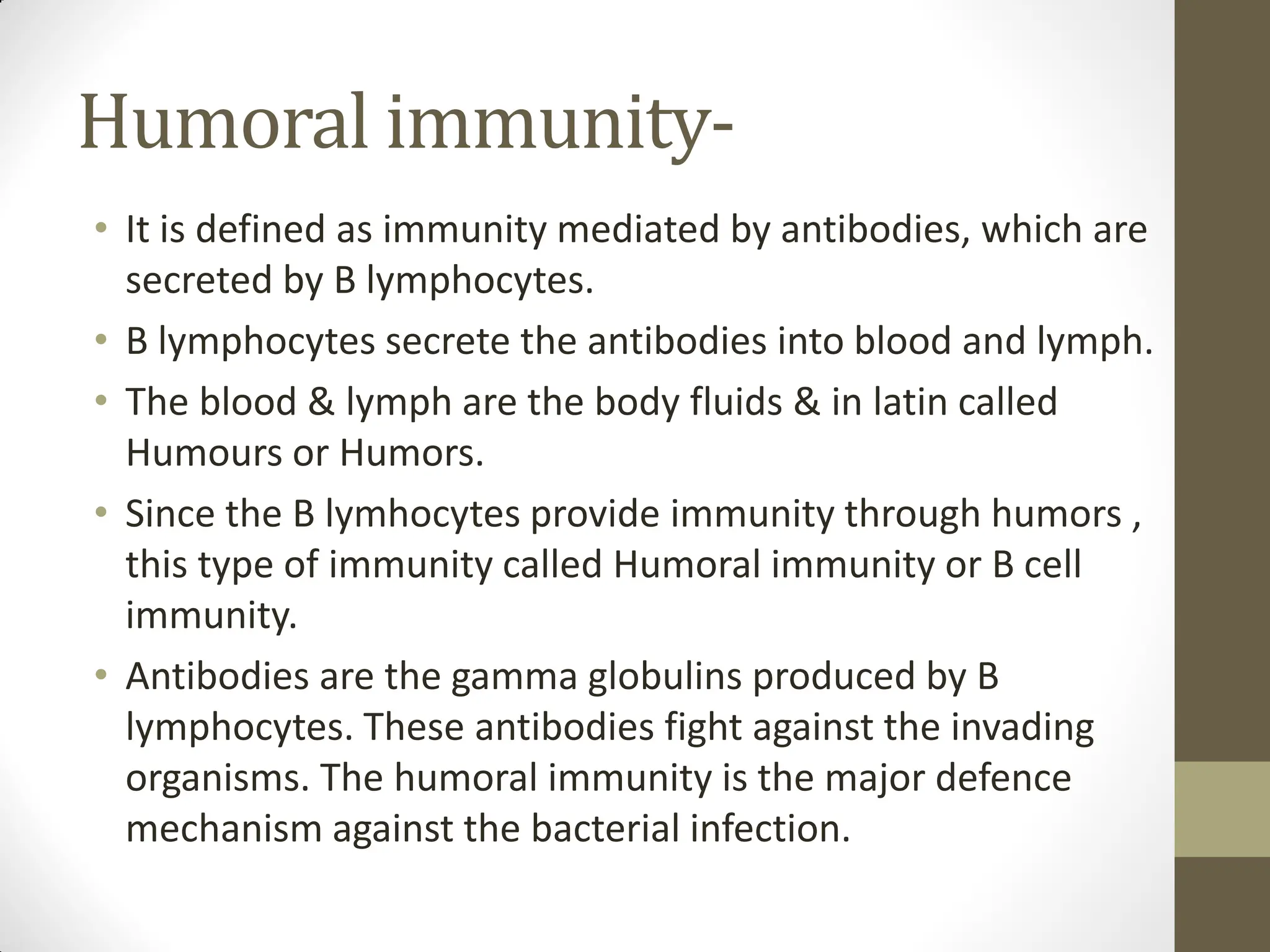 Humoral immunity-

• It is defined as immunity mediated by antibodies, which are secreted by B lymphocytes.
• B lymphocytes secrete the antibodies into blood and lymph.
• The blood & lymph are the body fluids & in latin called Humours or Humors.
• Since the B lymhocytes provide immunity through humors , this type of immunity called Humoral immunity or B cell immunity.
• Antibodies are the gamma globulins produced by B lymphocytes. These antibodies fight against the invading organisms. The humoral immunity is the major defence mechanism against the bacterial infection.